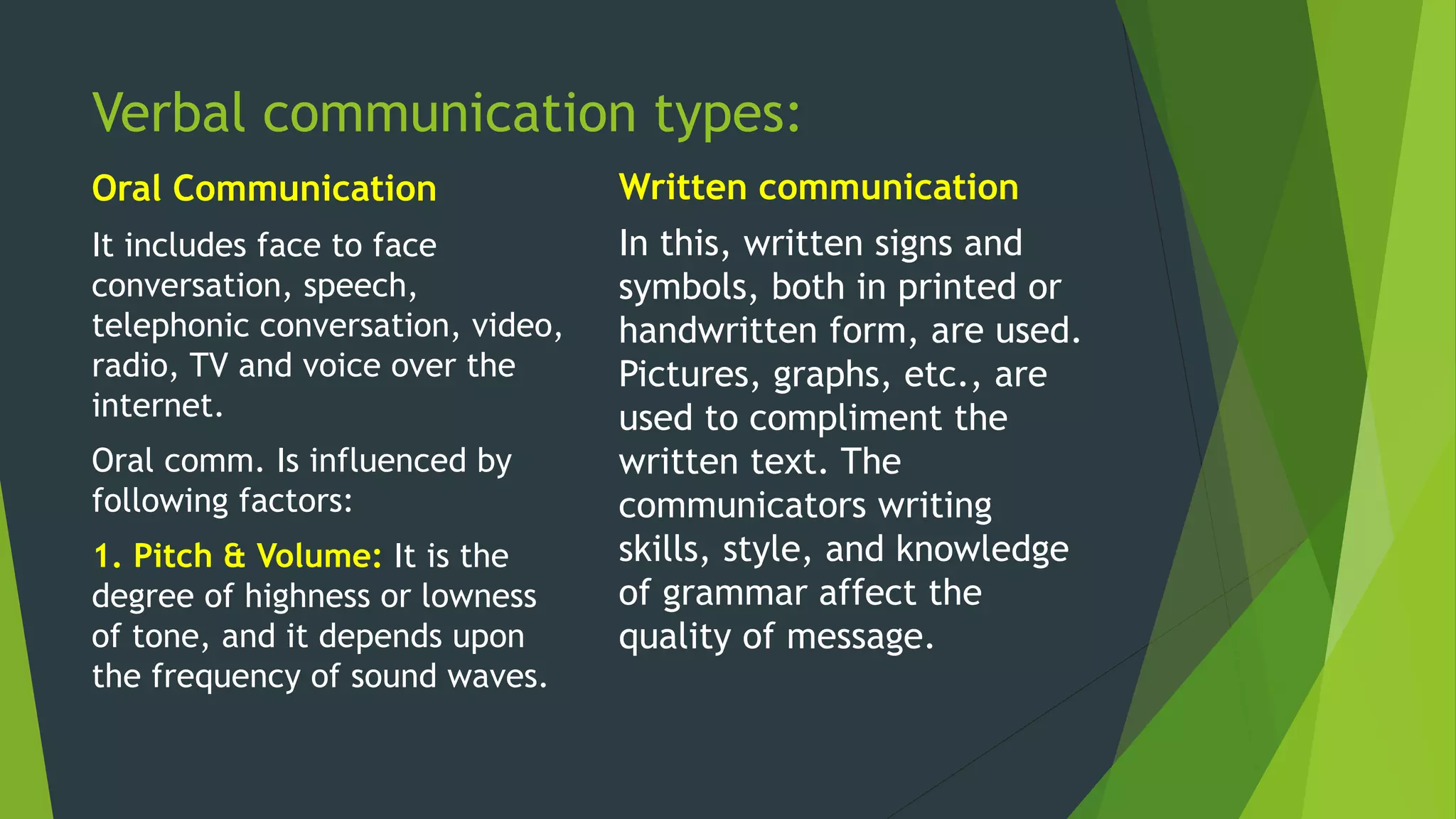 Verbal communication types:

Oral Communication

It includes face to face conversation, speech, telephonic conversation, video, radio, TV and voice over the internet.

Oral comm. Is influenced by following factors:

1. Pitch & Volume: It is the degree of highness or lowness of tone, and it depends upon the frequency of sound waves.

Written communication

In this, written signs and symbols, both in printed or handwritten form, are used. Pictures, graphs, etc., are used to compliment the written text. The communicators writing skills, style, and knowledge of grammar affect the quality of message.